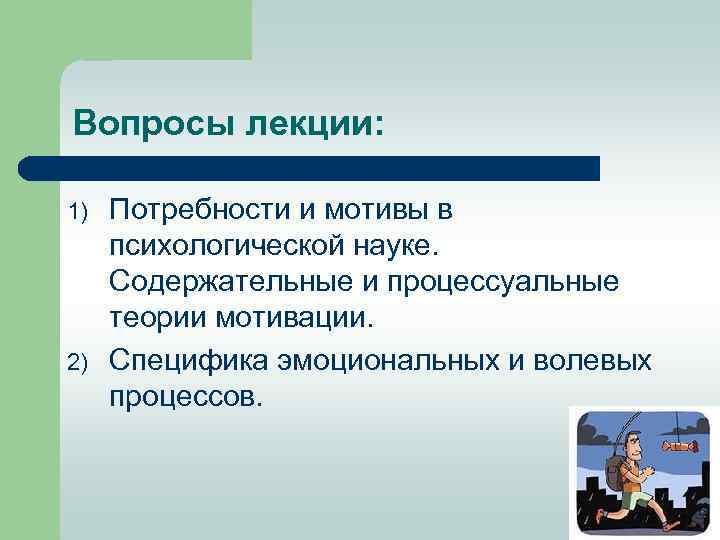 Вопросы лекции:

1) Потребности и мотивы в психологической науке. Содержательные и процессуальные теории мотивации.

2) Специфика эмоциональных и волевых процессов.